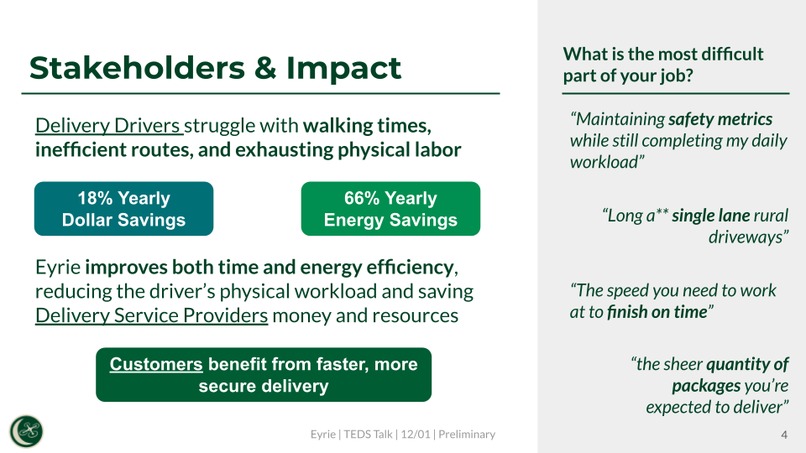 Stakeholders & Impact

Delivery Drivers struggle with walking times, inefficient routes, and exhausting physical labor

18% Yearly Dollar Savings

66% Yearly Energy Savings

Eyrie improves both time and energy efficiency, reducing the driver's physical workload and saving Delivery Service Providers money and resources

Customers benefit from faster, more secure delivery

What is the most difficult part of your job?

"Maintaining safety metrics while still completing my daily workload"

"Long a** single lane rural driveways"

"The speed you need to work at to finish on time"

"the sheer quantity of packages you're expected to deliver"

Eyrie | TEDS Talk | 12/01 | Preliminary

4